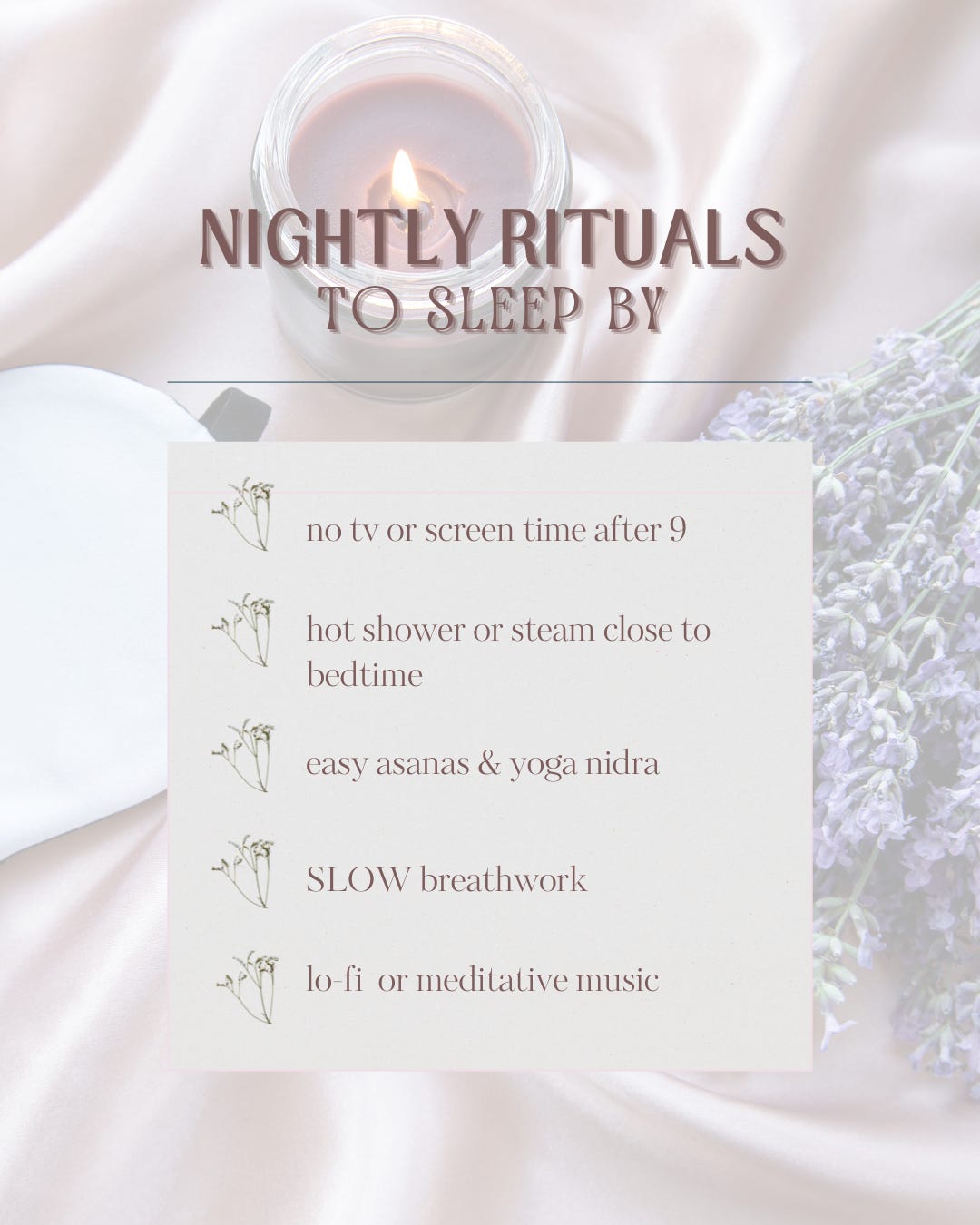 NIGHTLY RITUALS
TO SLEEP BY

no tv or screen time after 9

hot shower or steam close to bedtime

easy asanas & yoga nidra

SLOW breathwork

lo-fi or meditative music